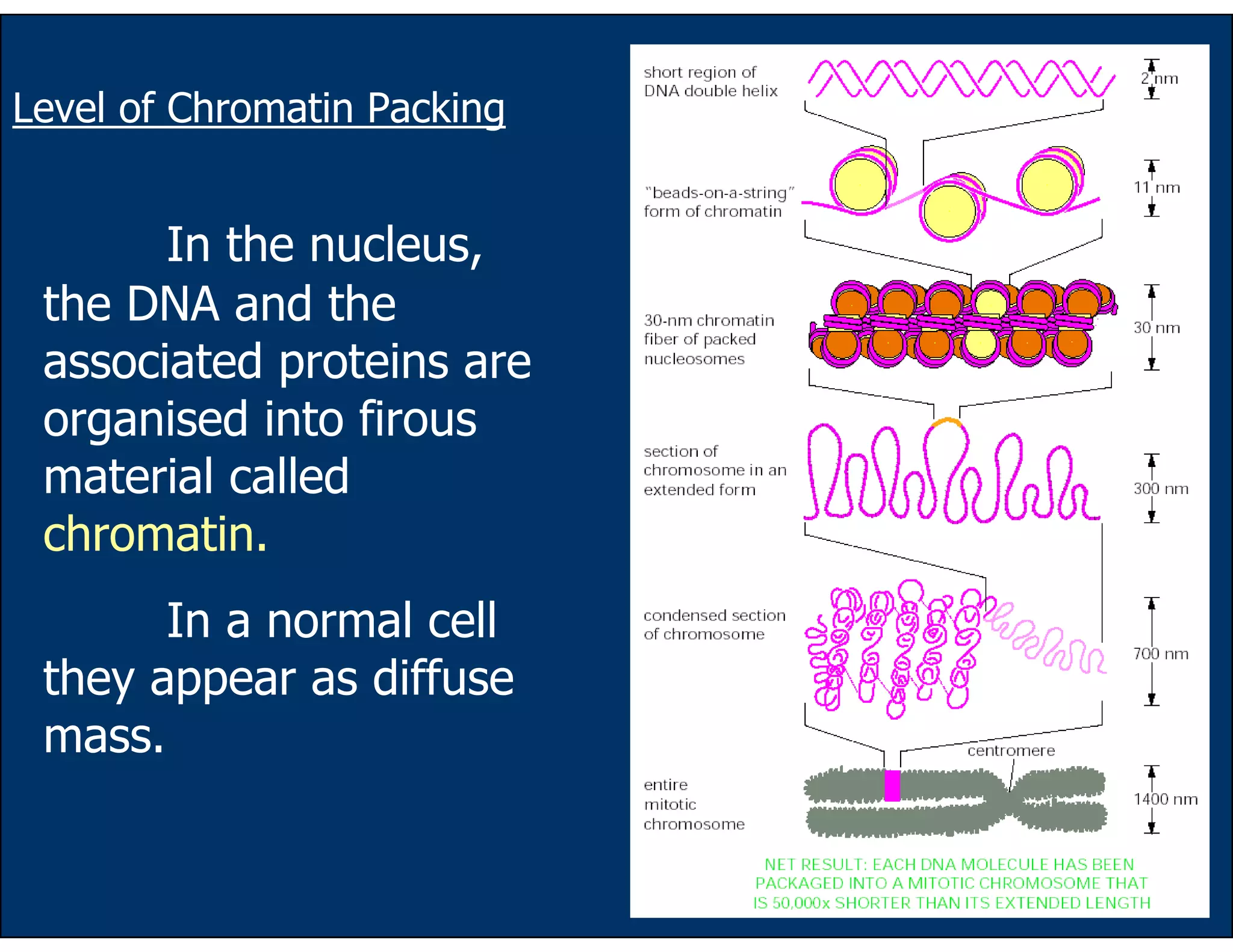 Level of Chromatin Packing

In the nucleus, the DNA and the associated proteins are organised into firous material called chromatin.

In a normal cell they appear as diffuse mass.

short region of DNA double helix

2 nm

"beads-on-a-string" form of chromatin

11 nm

30-nm chromatin fiber of packed nucleosomes

30 nm

section of chromosome in an extended form

300 nm

condensed section of chromosome

700 nm

centromere

entire mitotic chromosome

1400 nm

NET RESULT: EACH DNA MOLECULE HAS BEEN PACKAGED INTO A MITOTIC CHROMOSOME THAT IS 50,000x SHORTER THAN ITS EXTENDED LENGTH